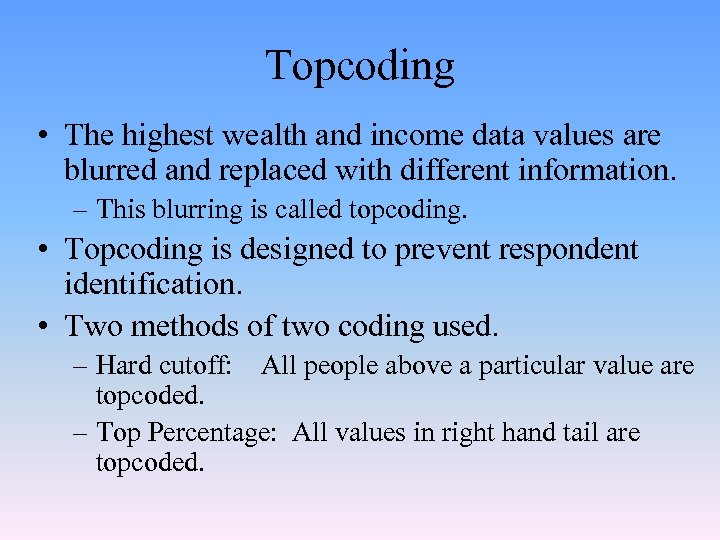 Topcoding

• The highest wealth and income data values are blurred and replaced with different information.
– This blurring is called topcoding.
• Topcoding is designed to prevent respondent identification.
• Two methods of two coding used.
– Hard cutoff: All people above a particular value are topcoded.
– Top Percentage: All values in right hand tail are topcoded.